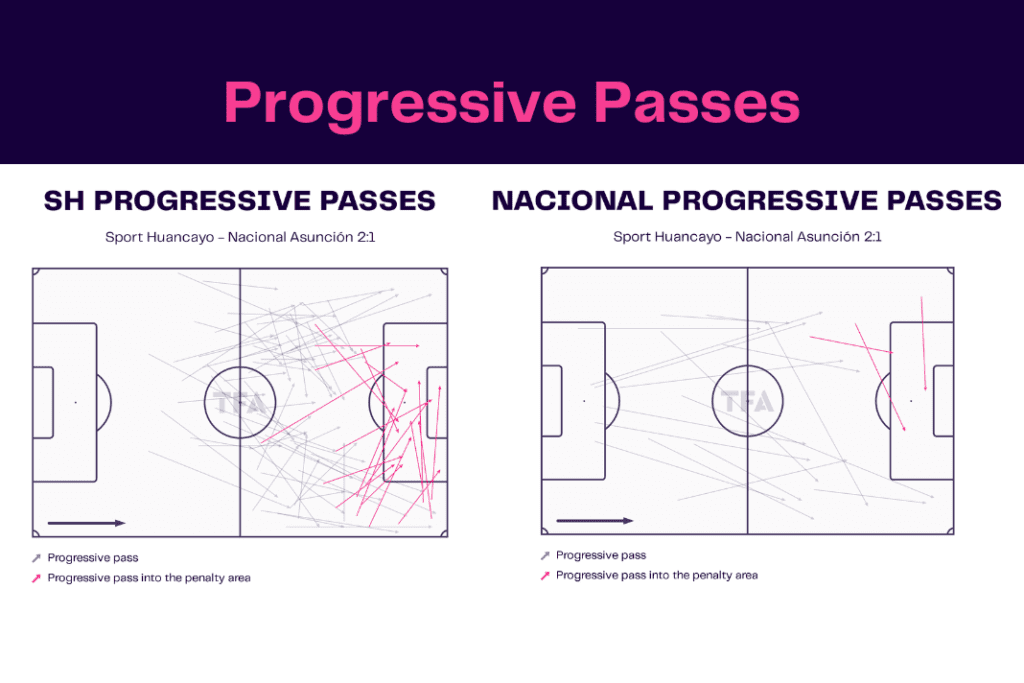 Progressive Passes

SH PROGRESSIVE PASSES

Sport Huancayo - Nacional Asunción 2:1

TFA

Progressive pass
Progressive pass into the penalty area

NACIONAL PROGRESSIVE PASSES

Sport Huancayo - Nacional Asunción 2:1

TFA

Progressive pass
Progressive pass into the penalty area